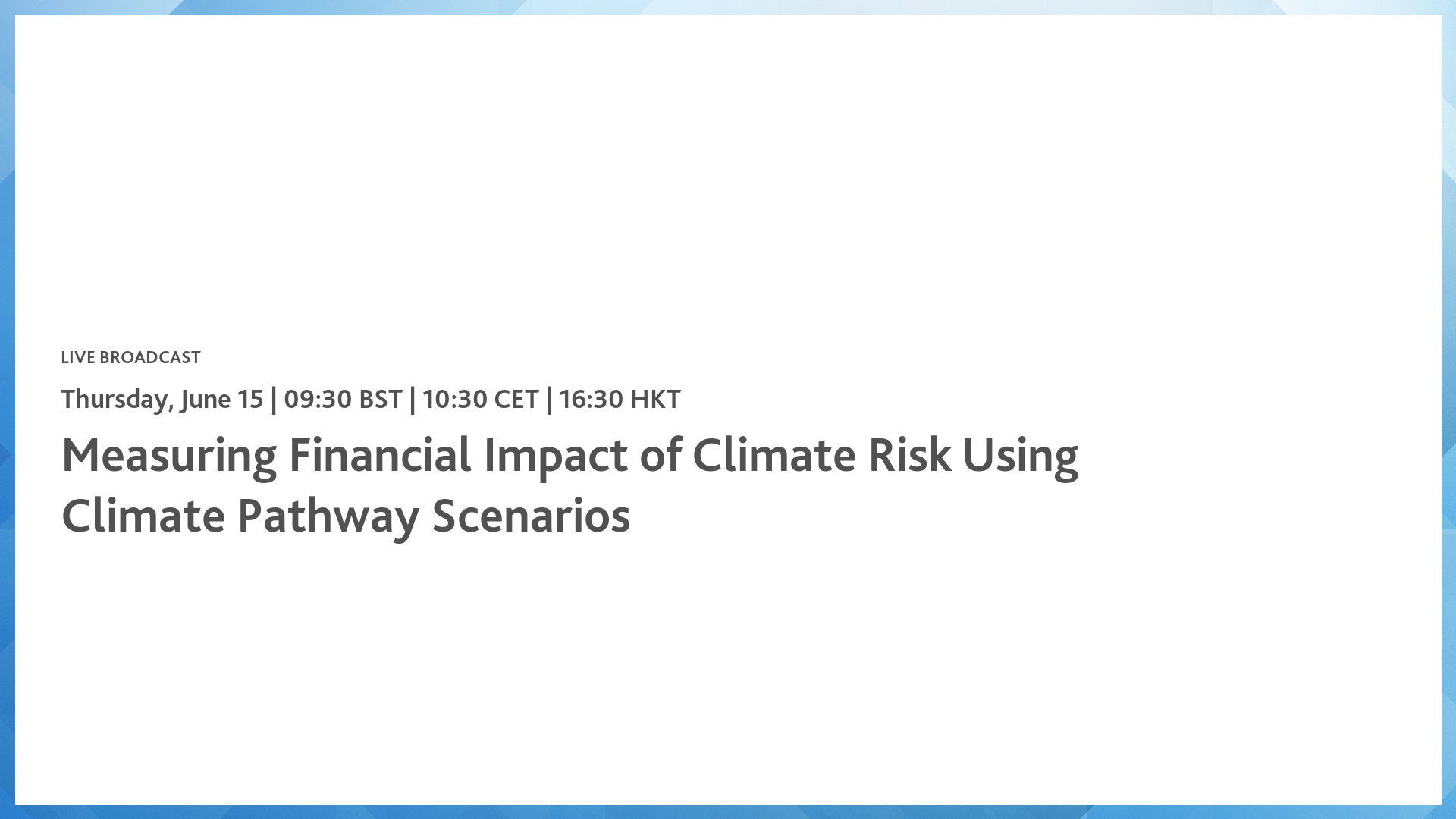 LIVE BROADCAST

Thursday, June 15 | 09:30 BST | 10:30 CET | 16:30 HKT

Measuring Financial Impact of Climate Risk Using Climate Pathway Scenarios